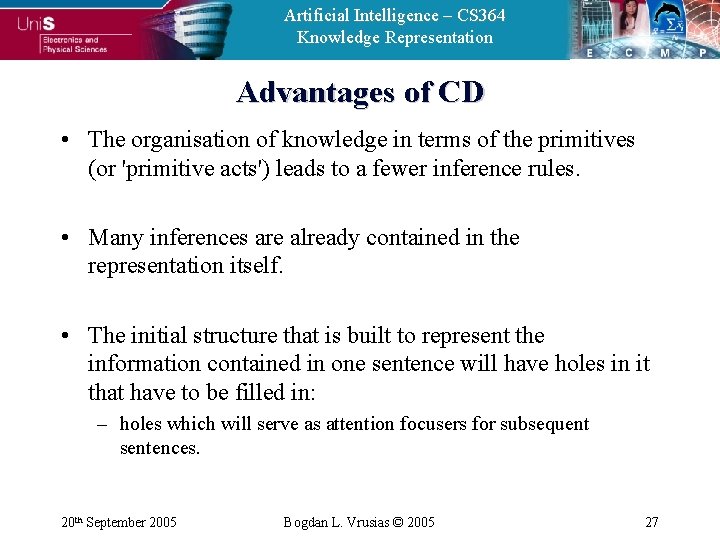 UniS
Electronics and Physical Sciences

Artificial Intelligence – CS364
Knowledge Representation

E C M P

Advantages of CD

• The organisation of knowledge in terms of the primitives (or 'primitive acts') leads to a fewer inference rules.

• Many inferences are already contained in the representation itself.

• The initial structure that is built to represent the information contained in one sentence will have holes in it that have to be filled in:
– holes which will serve as attention focusers for subsequent sentences.

20th September 2005 Bogdan L. Vrusias © 2005 27